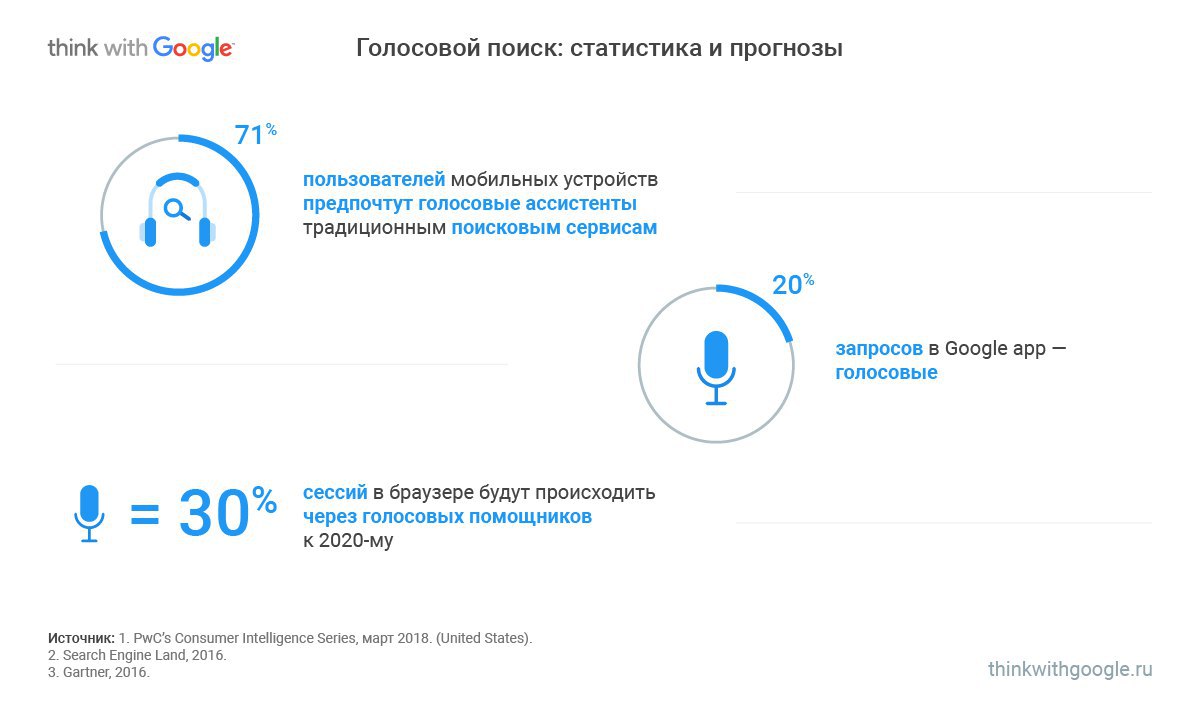 think with Google

Голосовой поиск: статистика и прогнозы

71%

пользователей мобильных устройств предпочтут голосовые ассистенты традиционным поисковым сервисам

20%

запросов в Google app — голосовые

= 30%

сессий в браузере будут происходить через голосовых помощников к 2020-му

Источник: 1. PwC's Consumer Intelligence Series, март 2018. (United States).
2. Search Engine Land, 2016.
3. Gartner, 2016.

thinkwithgoogle.ru